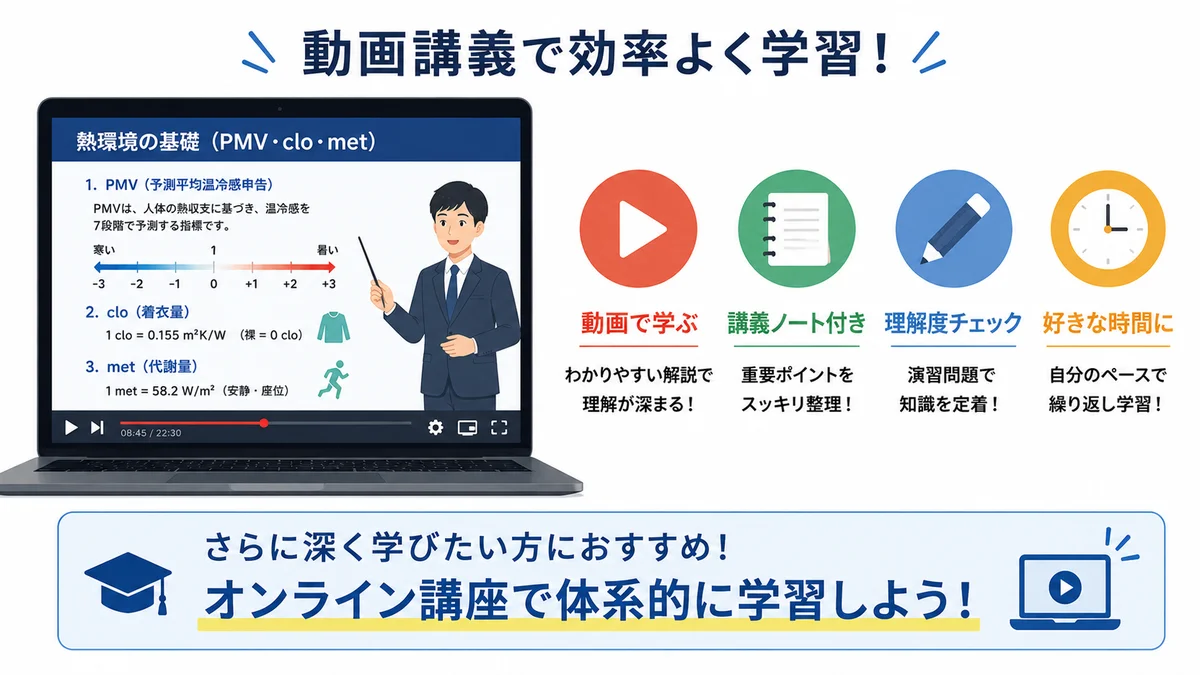 動画講義で効率よく学習！

熱環境の基礎（PMV・clo・met）

1. PMV（予測平均温冷感申告）
PMVは、人体の熱収支に基づき、温冷感を7段階で予測する指標です。

寒い　1　暑い
-3　-2　-1　0　+1　+2　+3

2. clo（着衣量）
1 clo = 0.155 m²K/W　（裸 = 0 clo）

3. met（代謝量）
1 met = 58.2 W/m²　（安静・座位）

08:45 / 22:30

動画で学ぶ
わかりやすい解説で理解が深まる！

講義ノート付き
重要ポイントをスッキリ整理！

理解度チェック
演習問題で知識を定着！

好きな時間に
自分のペースで繰り返し学習！

さらに深く学びたい方におすすめ！
オンライン講座で体系的に学習しよう！